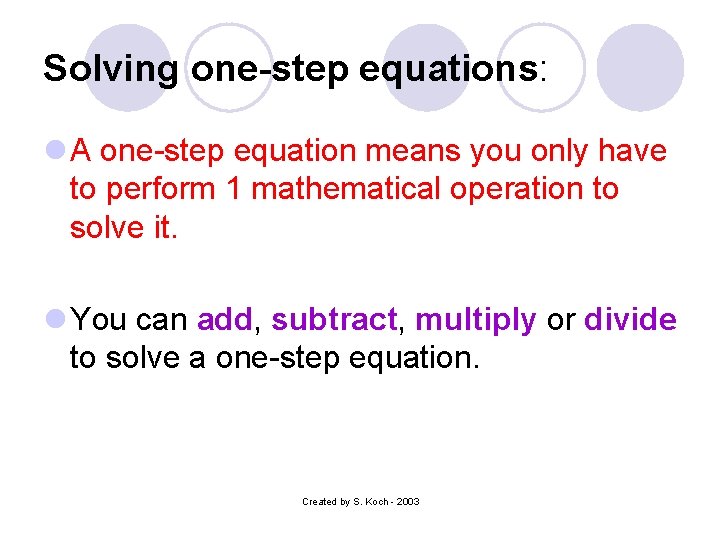 Solving one-step equations:

• A one-step equation means you only have to perform 1 mathematical operation to solve it.

• You can add, subtract, multiply or divide to solve a one-step equation.

Created by S. Koch - 2003